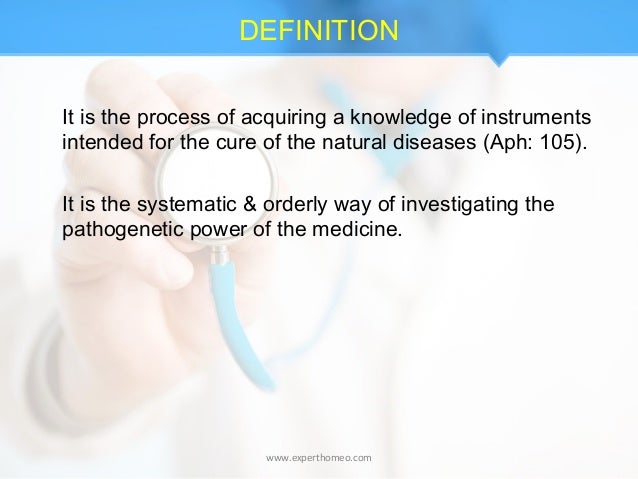 DEFINITION

It is the process of acquiring a knowledge of instruments intended for the cure of the natural diseases (Aph: 105).

It is the systematic & orderly way of investigating the pathogenetic power of the medicine.

www.experthomeo.com